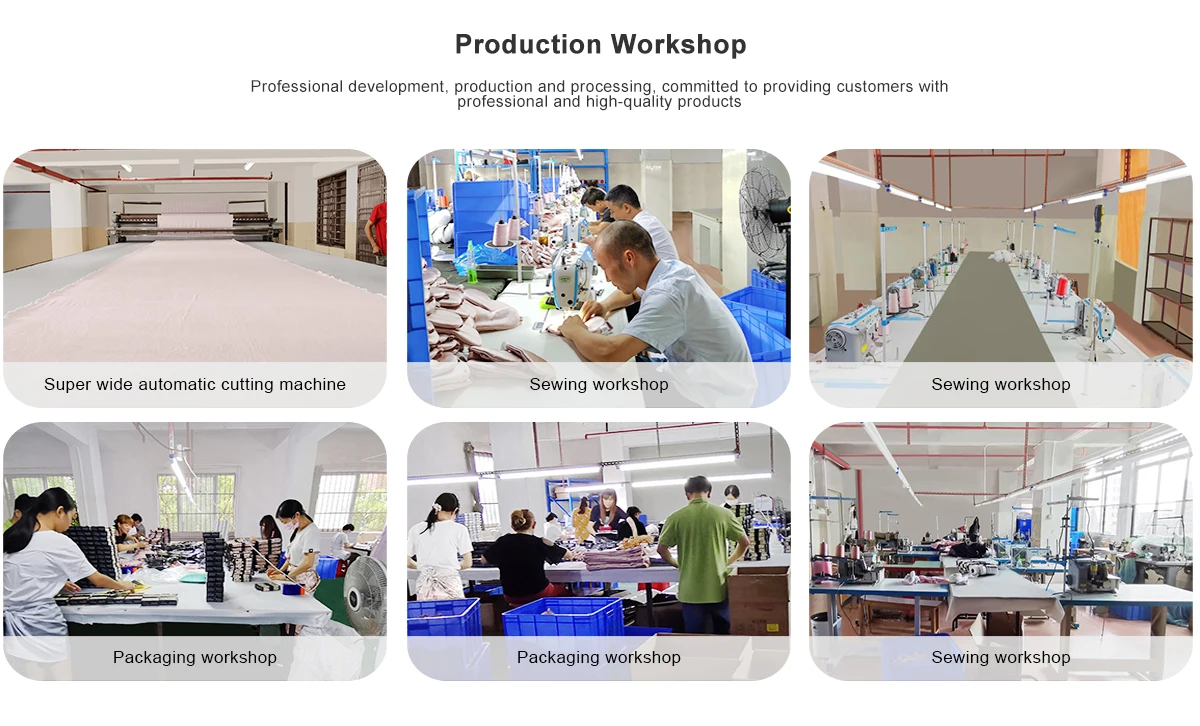 Production Workshop

Professional development, production and processing, committed to providing customers with professional and high-quality products

Super wide automatic cutting machine

Sewing workshop

Sewing workshop

Packaging workshop

Packaging workshop

Sewing workshop